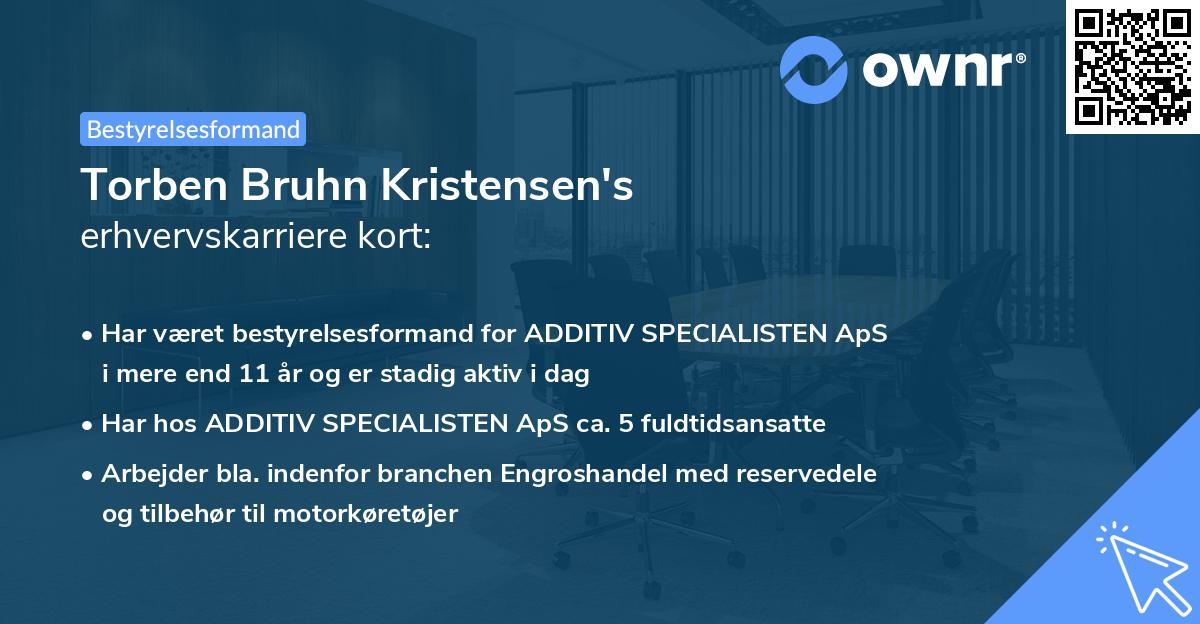 ownr®

Bestyrelsesformand

Torben Bruhn Kristensen's
erhvervskarriere kort:

• Har været bestyrelsesformand for ADDITIV SPECIALISTEN ApS i mere end 11 år og er stadig aktiv i dag

• Har hos ADDITIV SPECIALISTEN ApS ca. 5 fuldtidsansatte

• Arbejder bla. indenfor branchen Engroshandel med reservedele og tilbehør til motorkøretøjer